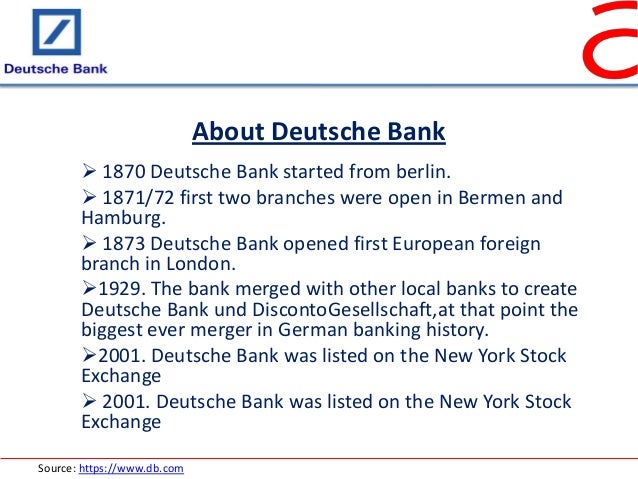 Deutsche Bank

About Deutsche Bank

➢ 1870 Deutsche Bank started from berlin.

➢ 1871/72 first two branches were open in Bermen and Hamburg.

➢ 1873 Deutsche Bank opened first European foreign branch in London.

➢1929. The bank merged with other local banks to create Deutsche Bank und DiscontoGesellschaft,at that point the biggest ever merger in German banking history.

➢2001. Deutsche Bank was listed on the New York Stock Exchange

➢ 2001. Deutsche Bank was listed on the New York Stock Exchange

Source: https://www.db.com